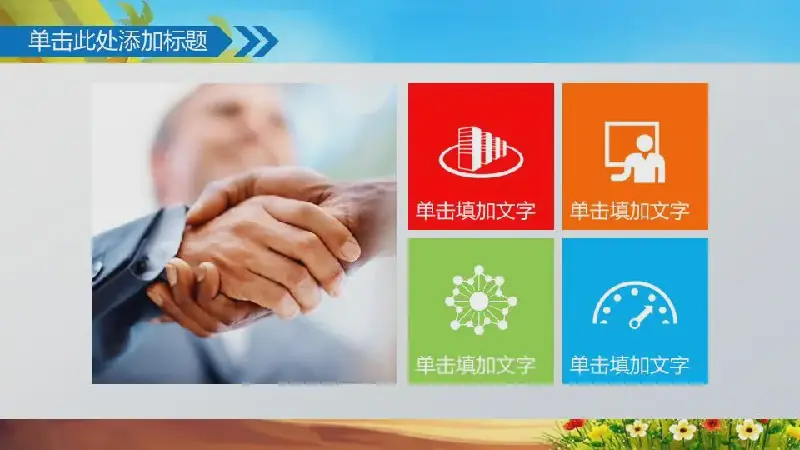 单击此处添加标题

单击填加文字

单击填加文字

单击填加文字

单击填加文字